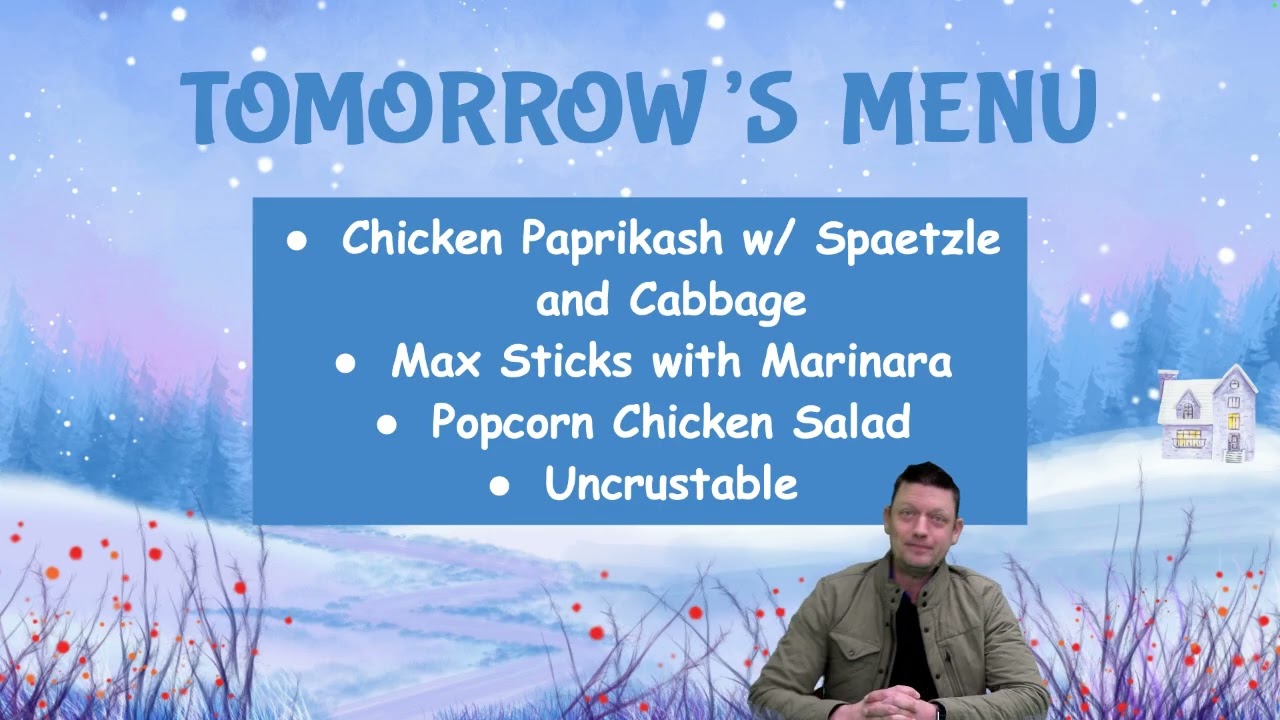 TOMORROW'S MENU

- Chicken Paprikash w/ Spaetzle and Cabbage
- Max Sticks with Marinara
- Popcorn Chicken Salad
- Uncrustable